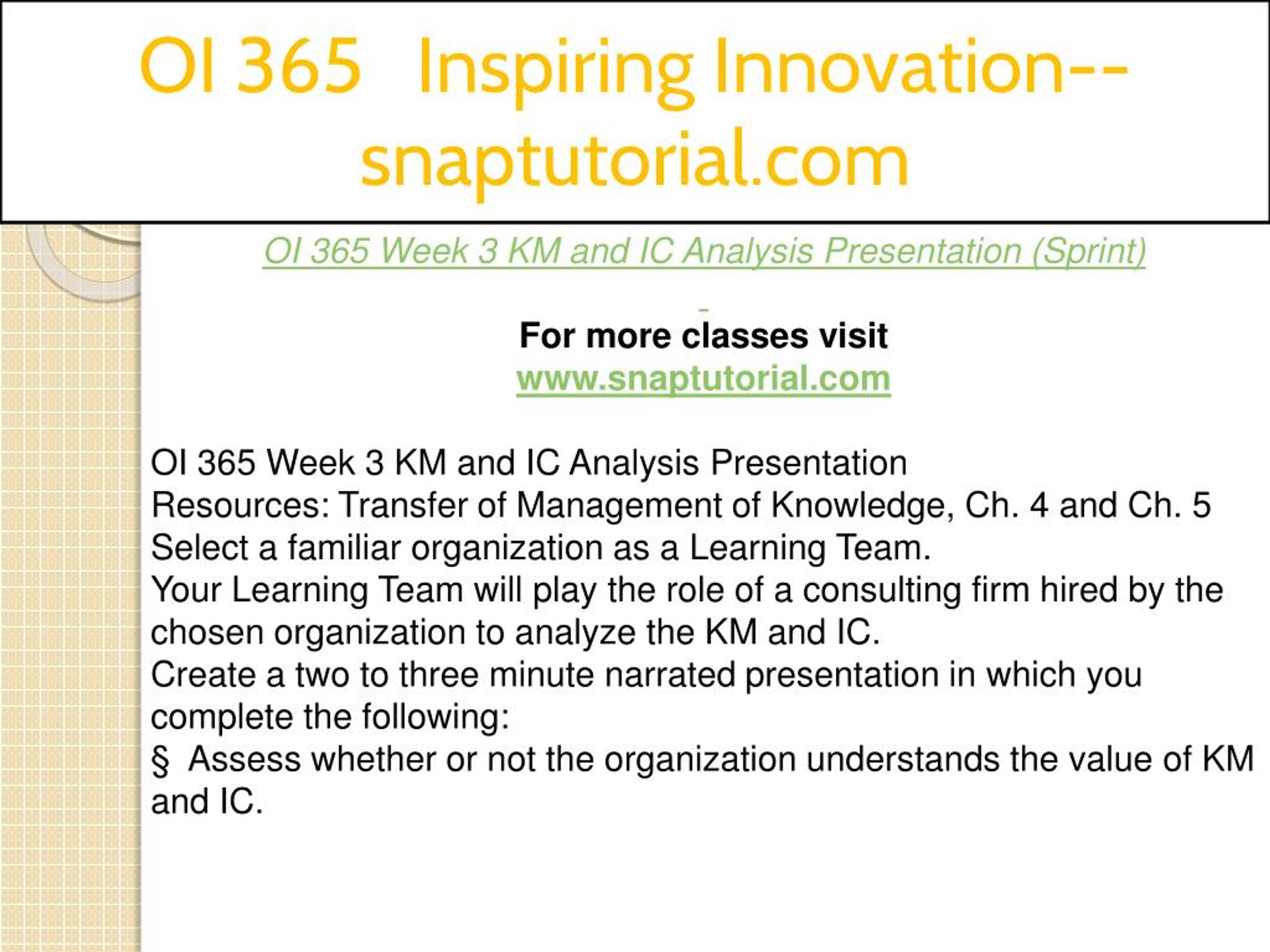 OI 365 Inspiring Innovation--snaptutorial.com

OI 365 Week 3 KM and IC Analysis Presentation (Sprint)

For more classes visit
www.snaptutorial.com

OI 365 Week 3 KM and IC Analysis Presentation
Resources: Transfer of Management of Knowledge, Ch. 4 and Ch. 5
Select a familiar organization as a Learning Team.
Your Learning Team will play the role of a consulting firm hired by the chosen organization to analyze the KM and IC.
Create a two to three minute narrated presentation in which you complete the following:
§ Assess whether or not the organization understands the value of KM and IC.